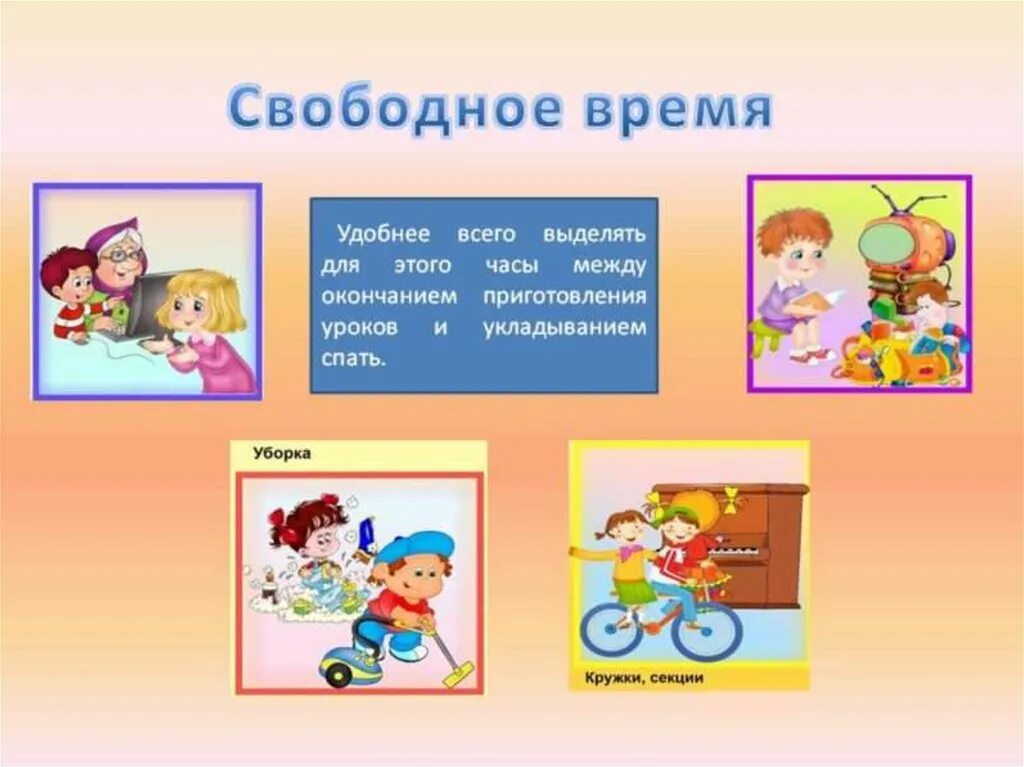 Свободное время

Удобнее всего выделять для этого часы между окончанием приготовления уроков и укладыванием спать.

Уборка

Кружки, секции